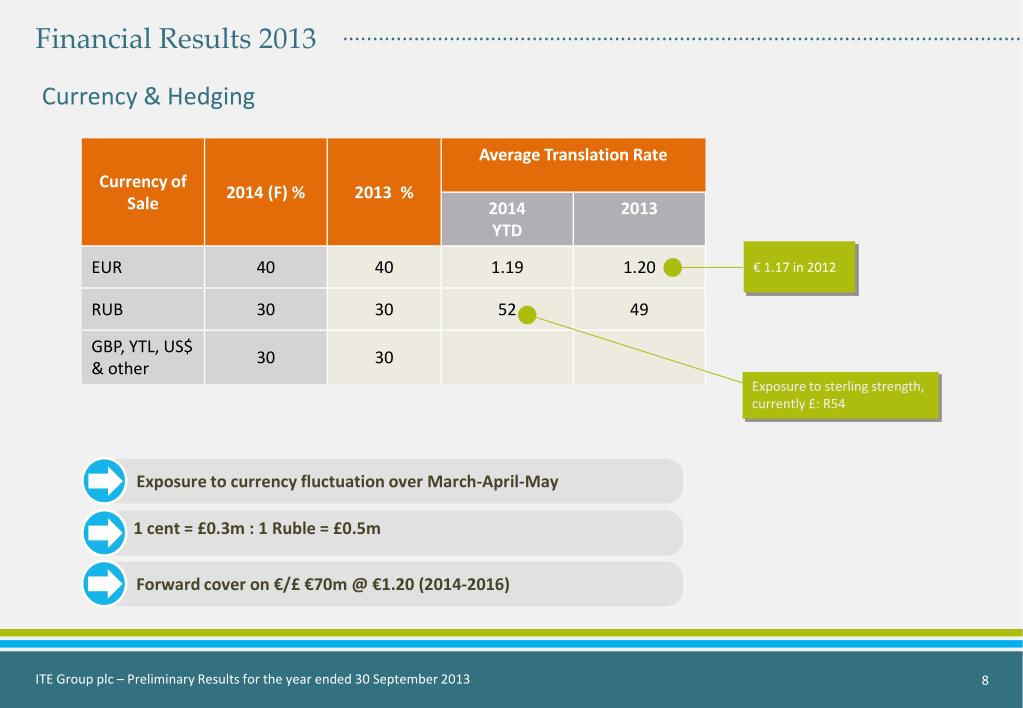 Financial Results 2013

Currency & Hedging

| Currency of Sale | 2014 (F) % | 2013 % | Average Translation Rate 2014 YTD | Average Translation Rate 2013 |
|---|---|---|---|---|
| EUR | 40 | 40 | 1.19 | 1.20 |
| RUB | 30 | 30 | 52 | 49 |
| GBP, YTL, US$ & other | 30 | 30 | | |

€ 1.17 in 2012

Exposure to sterling strength, currently £: R54

Exposure to currency fluctuation over March-April-May

1 cent = £0.3m : 1 Ruble = £0.5m

Forward cover on €/£ €70m @ €1.20 (2014-2016)

ITE Group plc – Preliminary Results for the year ended 30 September 2013

8